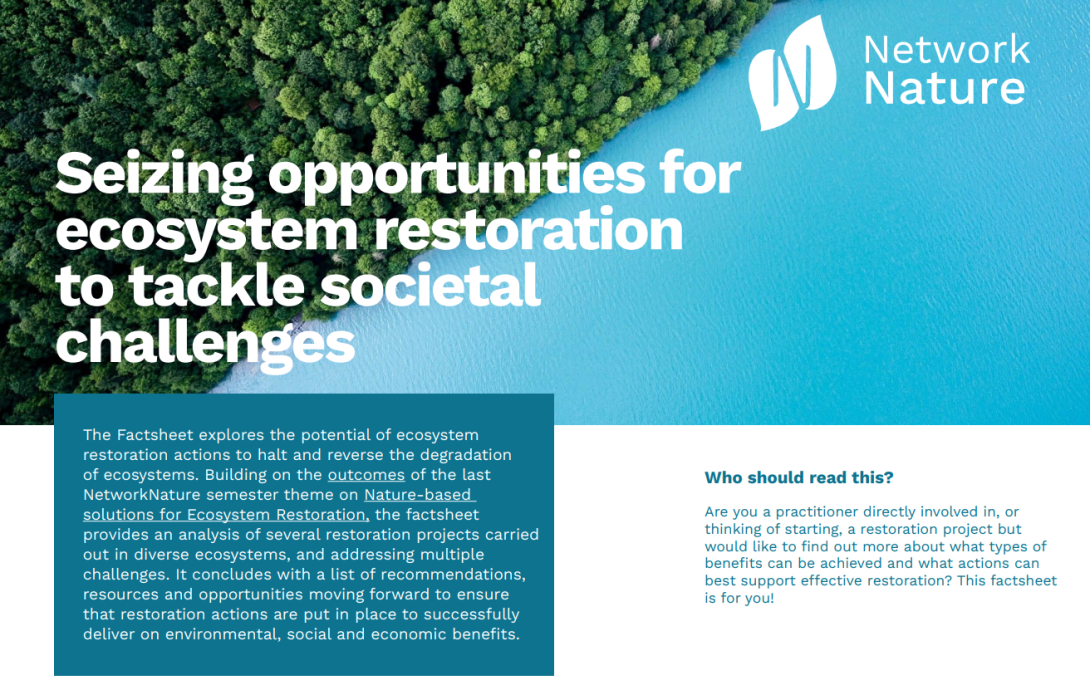 Network Nature

Seizing opportunities for ecosystem restoration to tackle societal challenges

The Factsheet explores the potential of ecosystem restoration actions to halt and reverse the degradation of ecosystems. Building on the outcomes of the last NetworkNature semester theme on Nature-based solutions for Ecosystem Restoration, the factsheet provides an analysis of several restoration projects carried out in diverse ecosystems, and addressing multiple challenges. It concludes with a list of recommendations, resources and opportunities moving forward to ensure that restoration actions are put in place to successfully deliver on environmental, social and economic benefits.

Who should read this?

Are you a practitioner directly involved in, or thinking of starting, a restoration project but would like to find out more about what types of benefits can be achieved and what actions can best support effective restoration? This factsheet is for you!